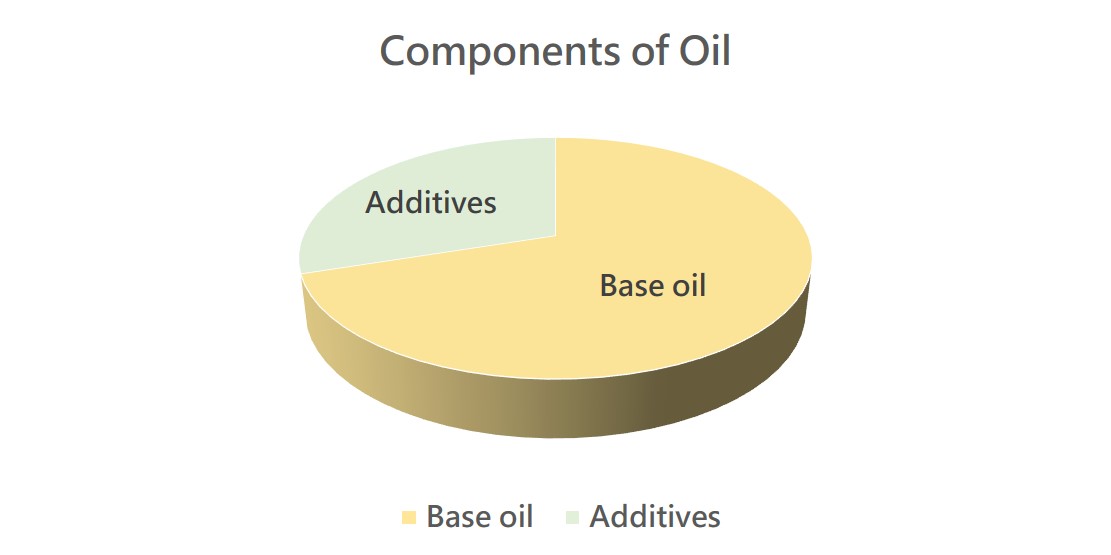 Components of Oil

Additives

Base oil

Base oil Additives